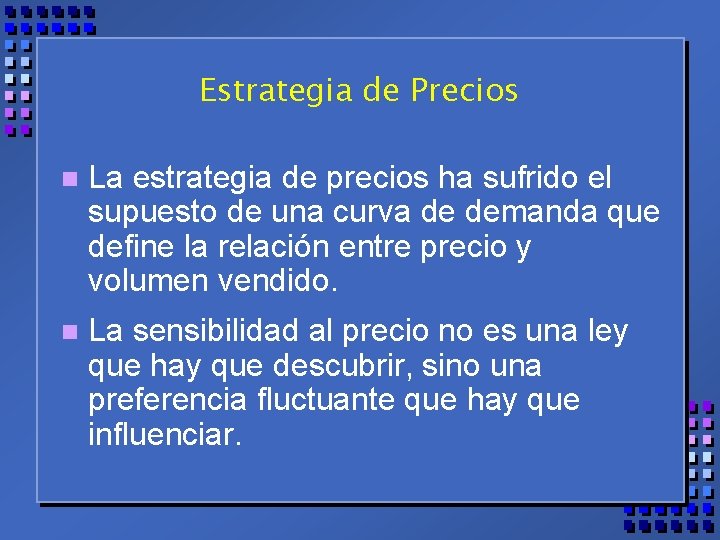 Estrategia de Precios

La estrategia de precios ha sufrido el supuesto de una curva de demanda que define la relación entre precio y volumen vendido.

La sensibilidad al precio no es una ley que hay que descubrir, sino una preferencia fluctuante que hay que influenciar.